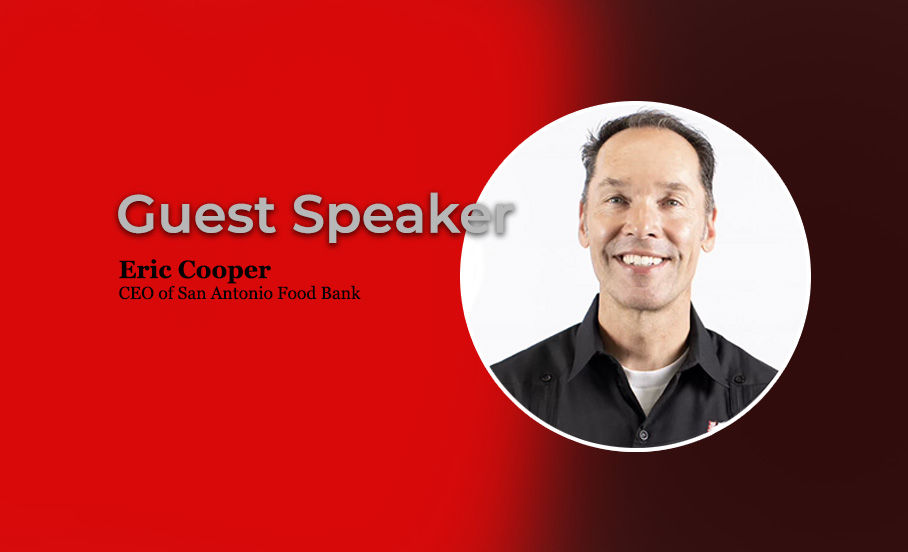 Guest Speaker

Eric Cooper
CEO of San Antonio Food Bank